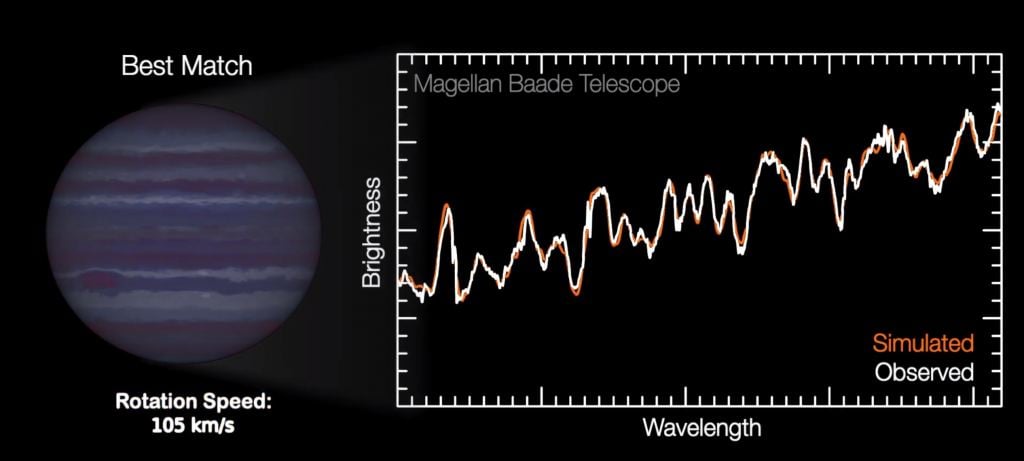 Best Match

Rotation Speed:
105 km/s

Magellan Baade Telescope

Brightness

Simulated
Observed

Wavelength